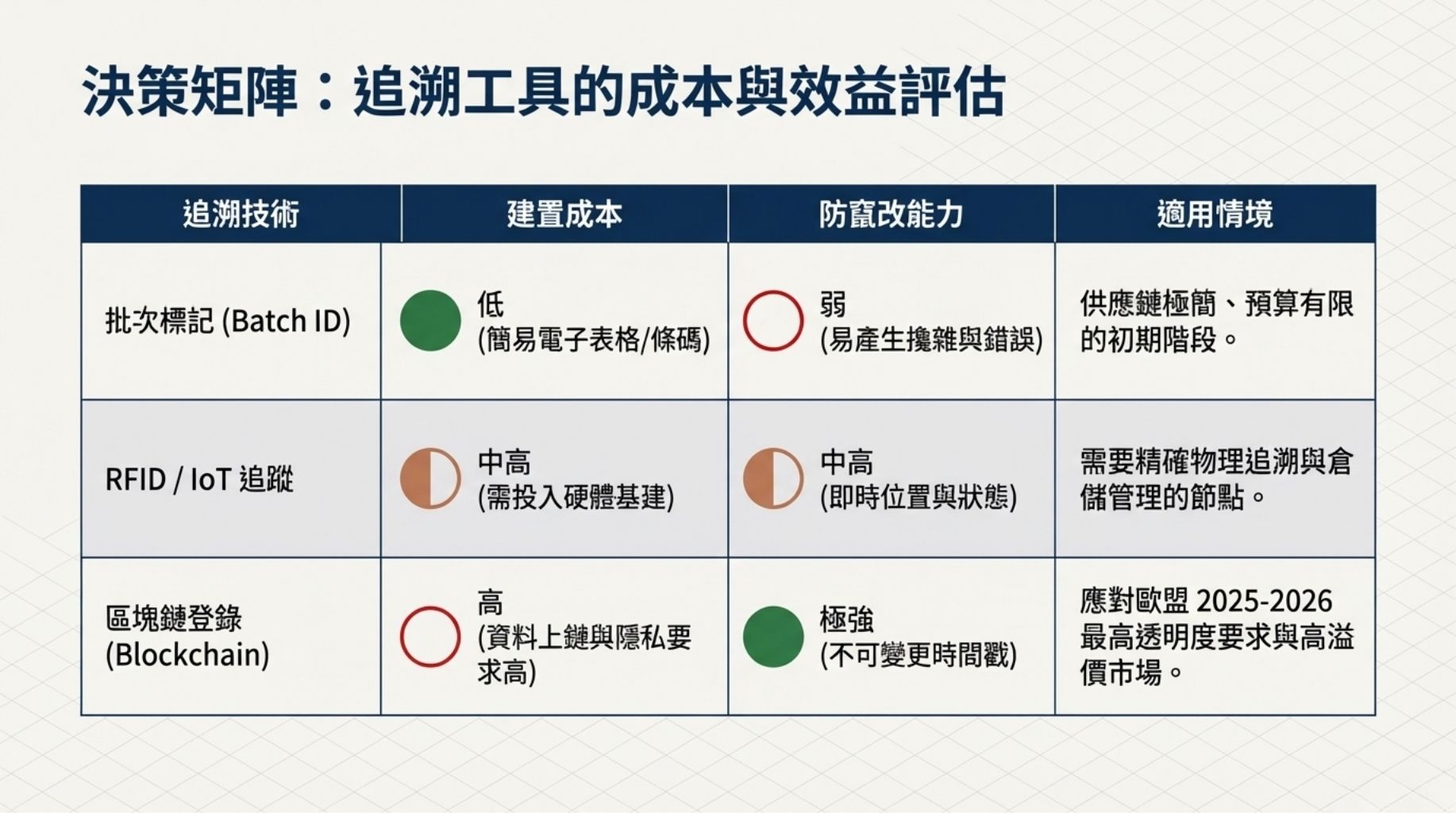 決策矩陣：追溯工具的成本與效益評估

| 追溯技術 | 建置成本 | 防竄改能力 | 適用情境 |
|---|---|---|---|
| 批次標記 (Batch ID) | 低 (簡易電子表格/條碼) | 弱 (易產生攙雜與錯誤) | 供應鏈極簡、預算有限的初期階段。 |
| RFID / IoT 追蹤 | 中高 (需投入硬體基建) | 中高 (即時位置與狀態) | 需要精確物理追溯與倉儲管理的節點。 |
| 區塊鏈登錄 (Blockchain) | 高 (資料上鏈與隱私要求高) | 極強 (不可變更時間戳) | 應對歐盟 2025-2026 最高透明度要求與高溢價市場。 |